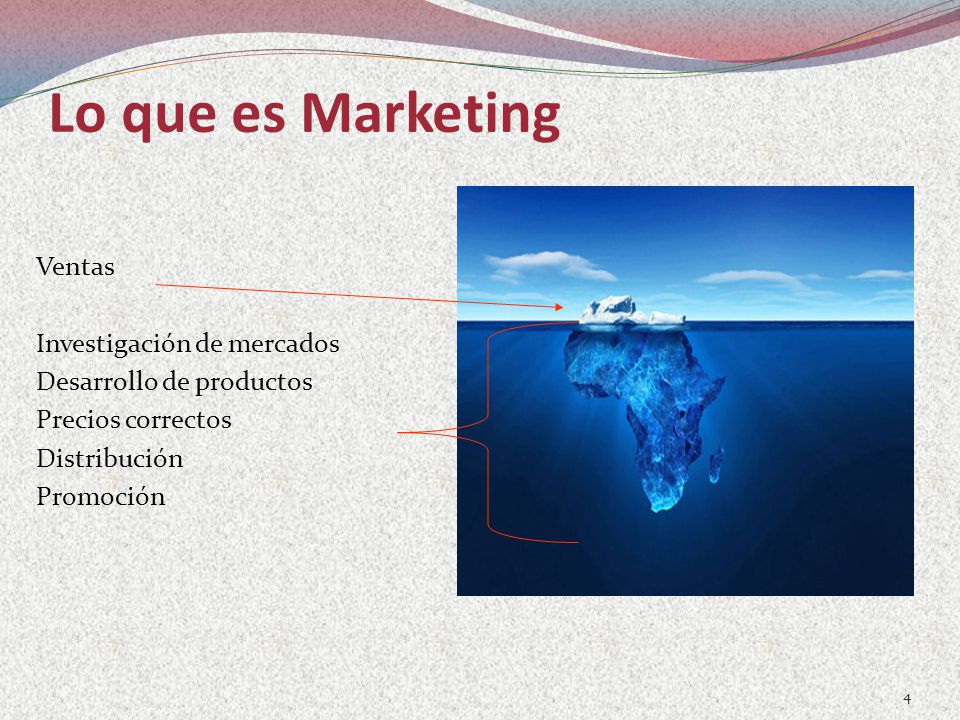 Lo que es Marketing

Ventas

Investigación de mercados
Desarrollo de productos
Precios correctos
Distribución
Promoción

4